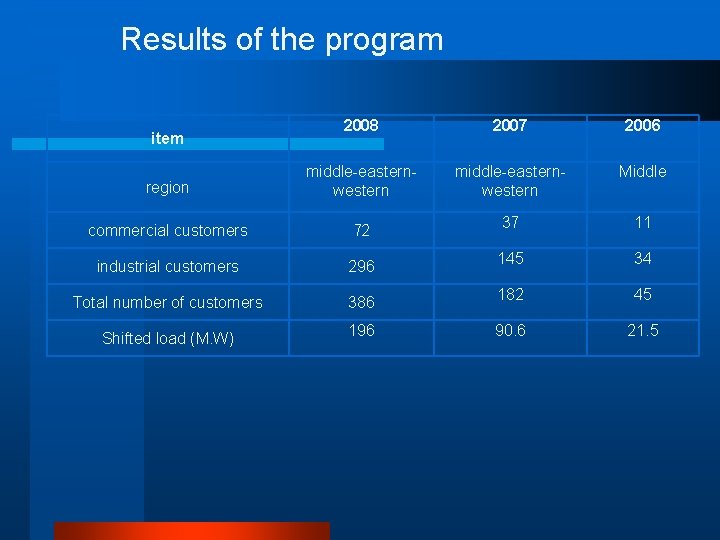 Results of the program

| item | 2008 | 2007 | 2006 |
|---|---|---|---|
| region | middle-eastern-western | middle-eastern-western | Middle |
| commercial customers | 72 | 37 | 11 |
| industrial customers | 296 | 145 | 34 |
| Total number of customers | 386 | 182 | 45 |
| Shifted load (M.W) | 196 | 90.6 | 21.5 |